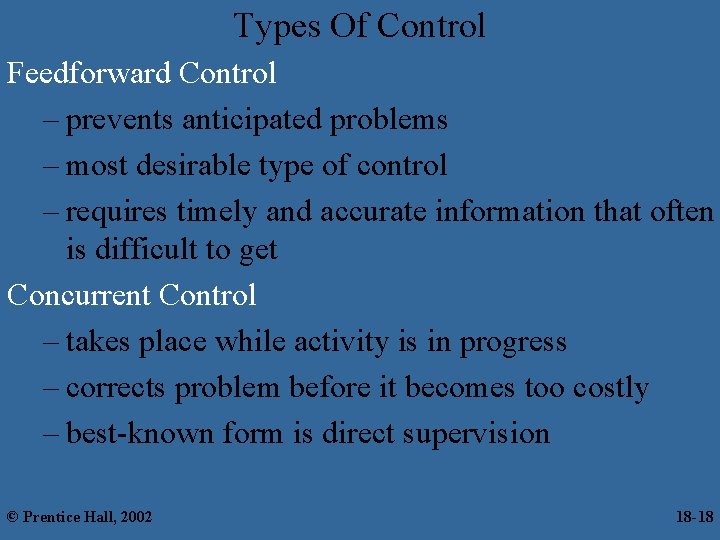 Types Of Control

Feedforward Control

– prevents anticipated problems

– most desirable type of control

– requires timely and accurate information that often is difficult to get

Concurrent Control

– takes place while activity is in progress

– corrects problem before it becomes too costly

– best-known form is direct supervision

© Prentice Hall, 2002

18-18